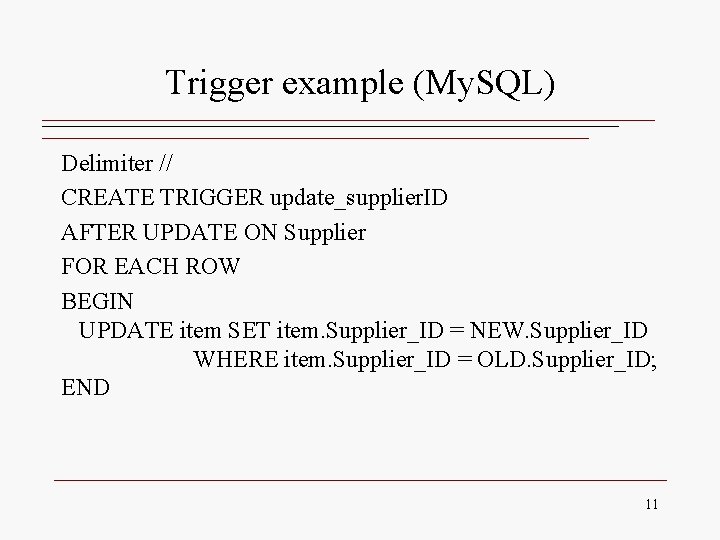 Trigger example (MySQL)

Delimiter //
CREATE TRIGGER update_supplierID
AFTER UPDATE ON Supplier
FOR EACH ROW
BEGIN
UPDATE item SET item.Supplier_ID = NEW.Supplier_ID
WHERE item.Supplier_ID = OLD.Supplier_ID;
END

11